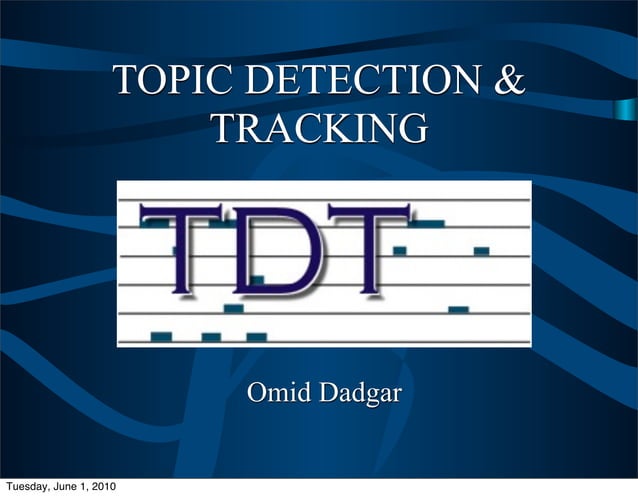 TOPIC DETECTION & TRACKING

TDT

Omid Dadgar

Tuesday, June 1, 2010